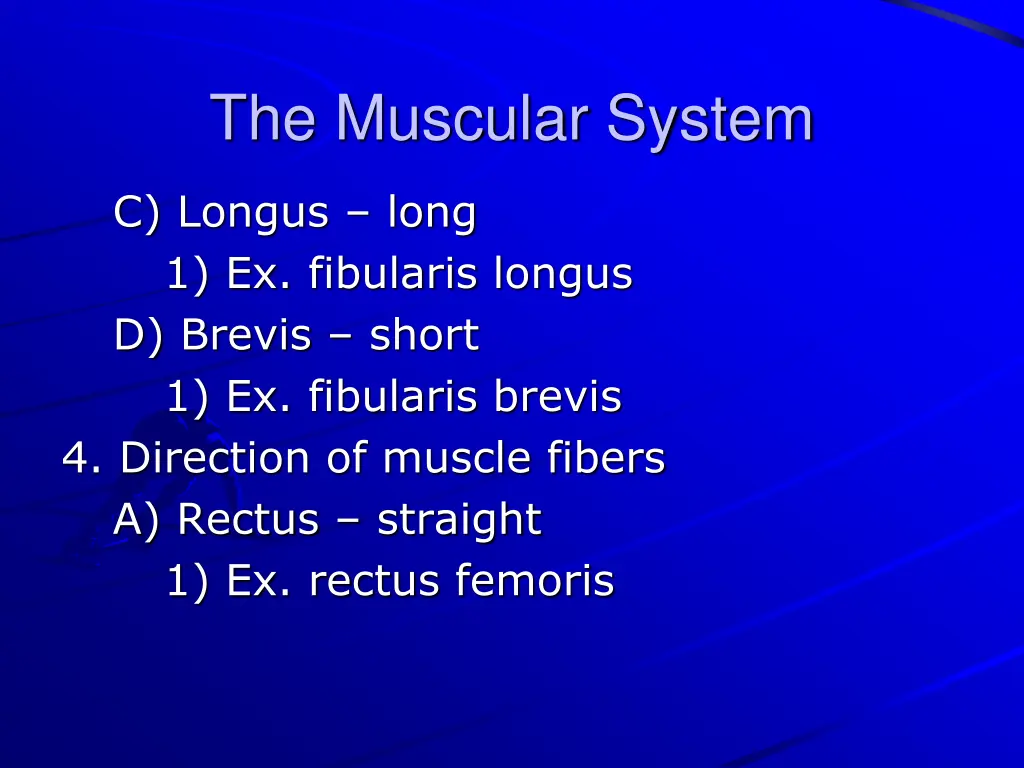 The Muscular System

C) Longus – long

1) Ex. fibularis longus

D) Brevis – short

1) Ex. fibularis brevis

4. Direction of muscle fibers

A) Rectus – straight

1) Ex. rectus femoris